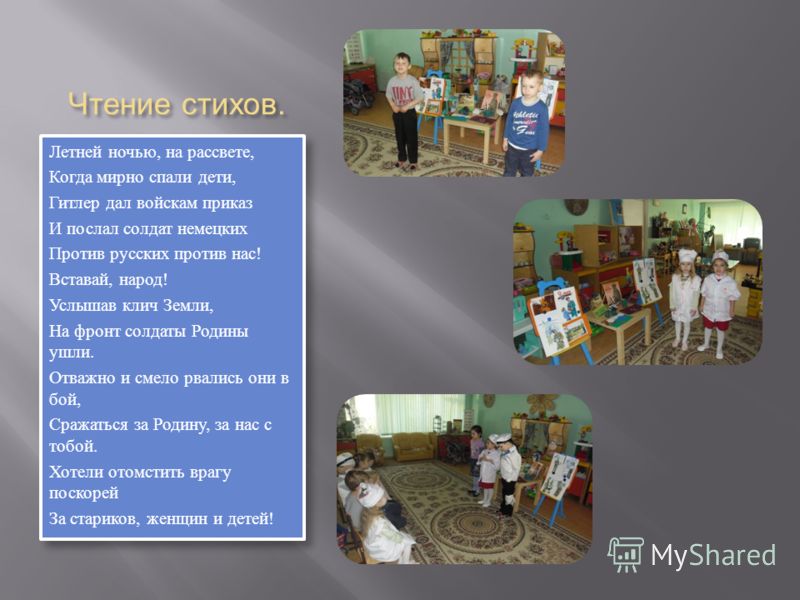 Чтение стихов.

Летней ночью, на рассвете,
Когда мирно спали дети,
Гитлер дал войскам приказ
И послал солдат немецких
Против русских против нас!
Вставай, народ!
Услышав клич Земли,
На фронт солдаты Родины ушли.
Отважно и смело рвались они в бой,
Сражаться за Родину, за нас с тобой.
Хотели отомстить врагу поскорей
За стариков, женщин и детей!

MyShared